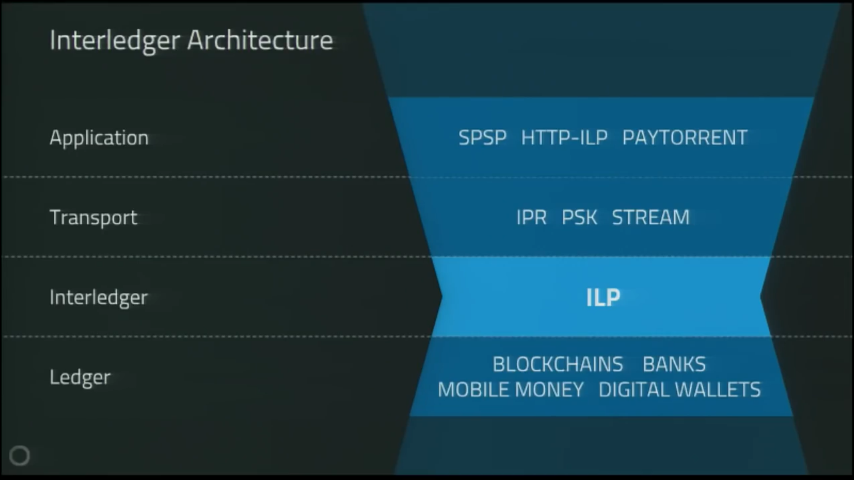 Interledger Architecture

Application

SPSP HTTP-ILP PAYTORRENT

Transport

IPR PSK STREAM

Interledger

ILP

Ledger

BLOCKCHAINS BANKS
MOBILE MONEY DIGITAL WALLETS